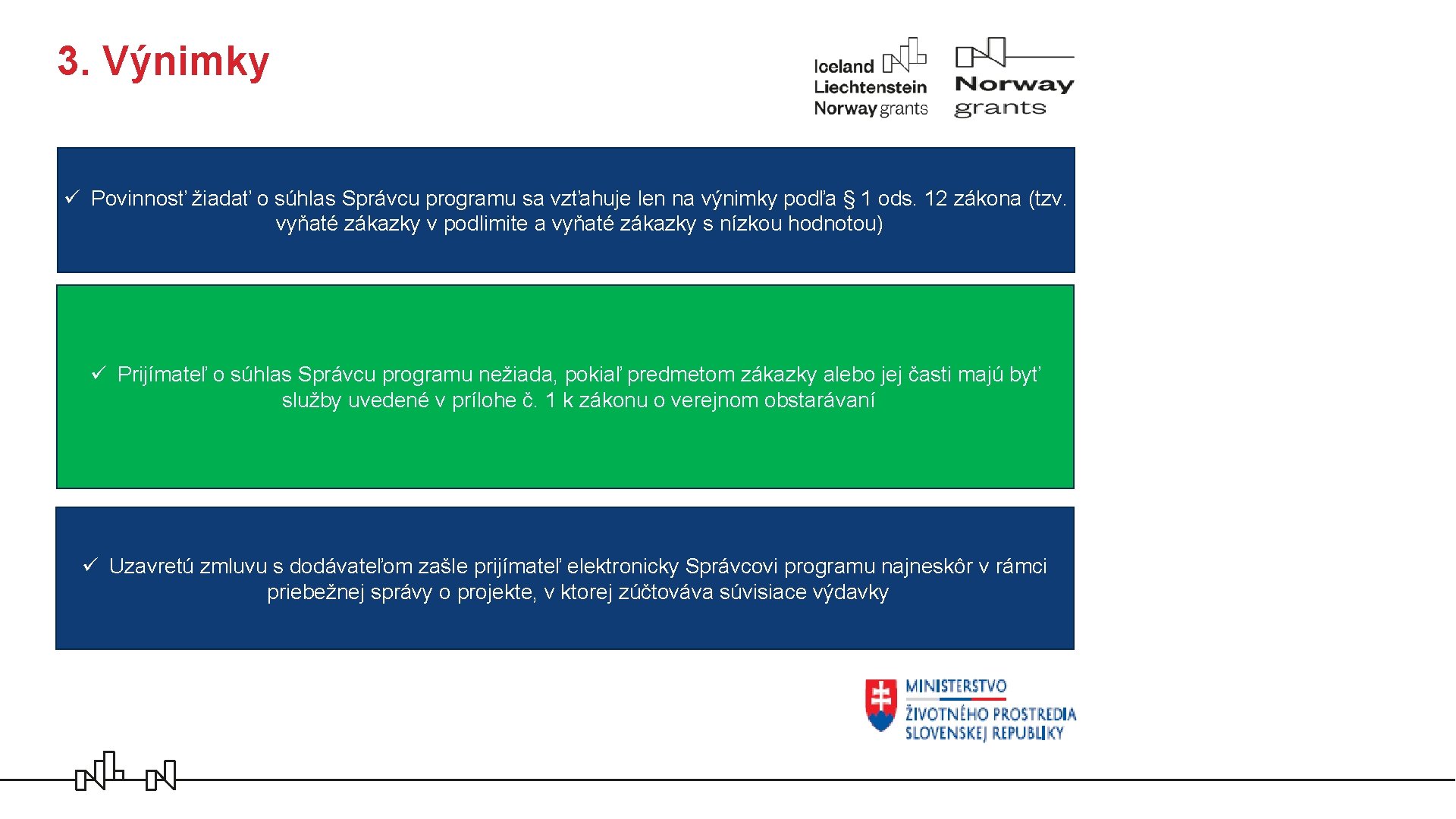 3. Výnimky

Iceland Liechtenstein Norway grants

Norway grants

✓ Povinnosť žiadať o súhlas Správcu programu sa vzťahuje len na výnimky podľa § 1 ods. 12 zákona (tzv. vyňaté zákazky v podlimite a vyňaté zákazky s nízkou hodnotou)

✓ Prijímateľ o súhlas Správcu programu nežiada, pokiaľ predmetom zákazky alebo jej časti majú byť služby uvedené v prílohe č. 1 k zákonu o verejnom obstarávaní

✓ Uzavretú zmluvu s dodávateľom zašle prijímateľ elektronicky Správcovi programu najneskôr v rámci priebežnej správy o projekte, v ktorej zúčtováva súvisiace výdavky

MINISTERSTVO ŽIVOTNÉHO PROSTREDIA SLOVENSKEJ REPUBLIKY